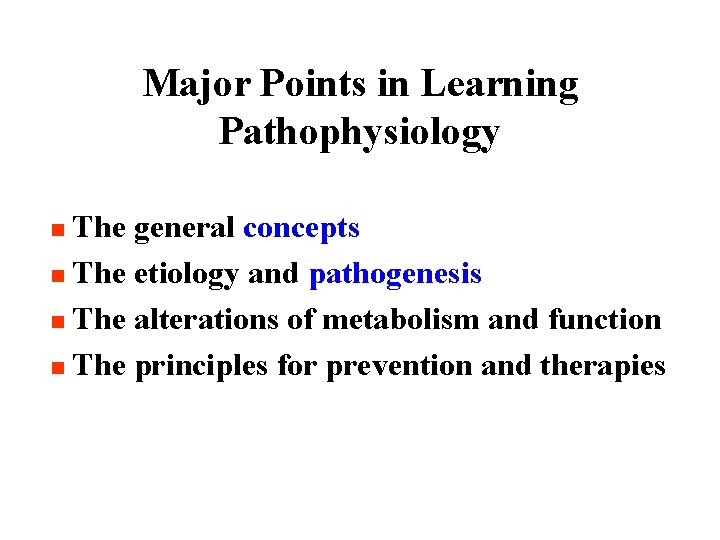 Major Points in Learning Pathophysiology

- The general concepts
- The etiology and pathogenesis
- The alterations of metabolism and function
- The principles for prevention and therapies